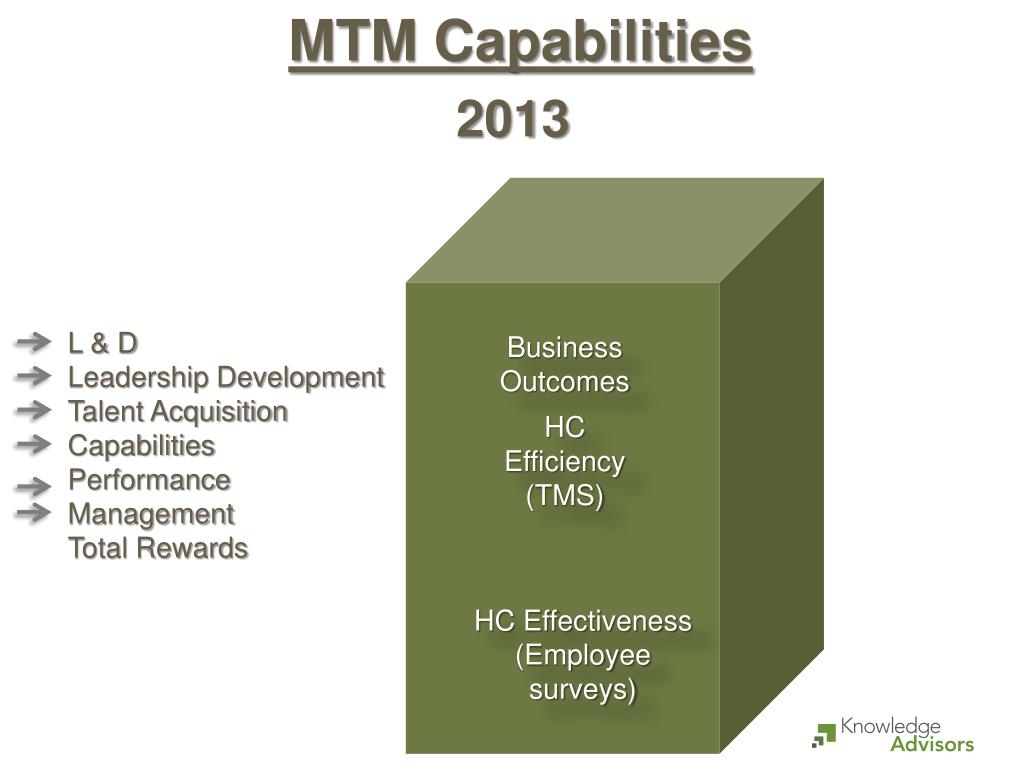 MTM Capabilities

2013

L & D
Leadership Development
Talent Acquisition
Capabilities
Performance Management
Total Rewards

Business Outcomes

HC Efficiency (TMS)

HC Effectiveness (Employee surveys)

Knowledge Advisors